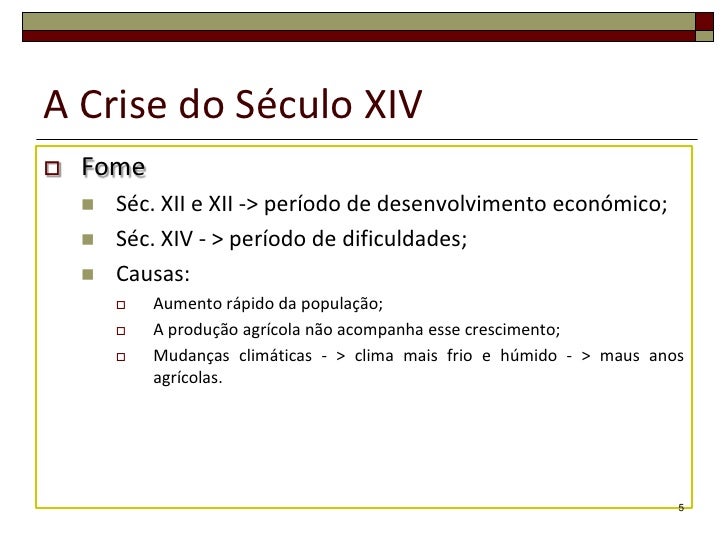 A Crise do Século XIV

Fome

Séc. XII e XII -> período de desenvolvimento económico;

Séc. XIV - > período de dificuldades;

Causas:

Aumento rápido da população;

A produção agrícola não acompanha esse crescimento;

Mudanças climáticas - > clima mais frio e húmido - > maus anos agrícolas.

5